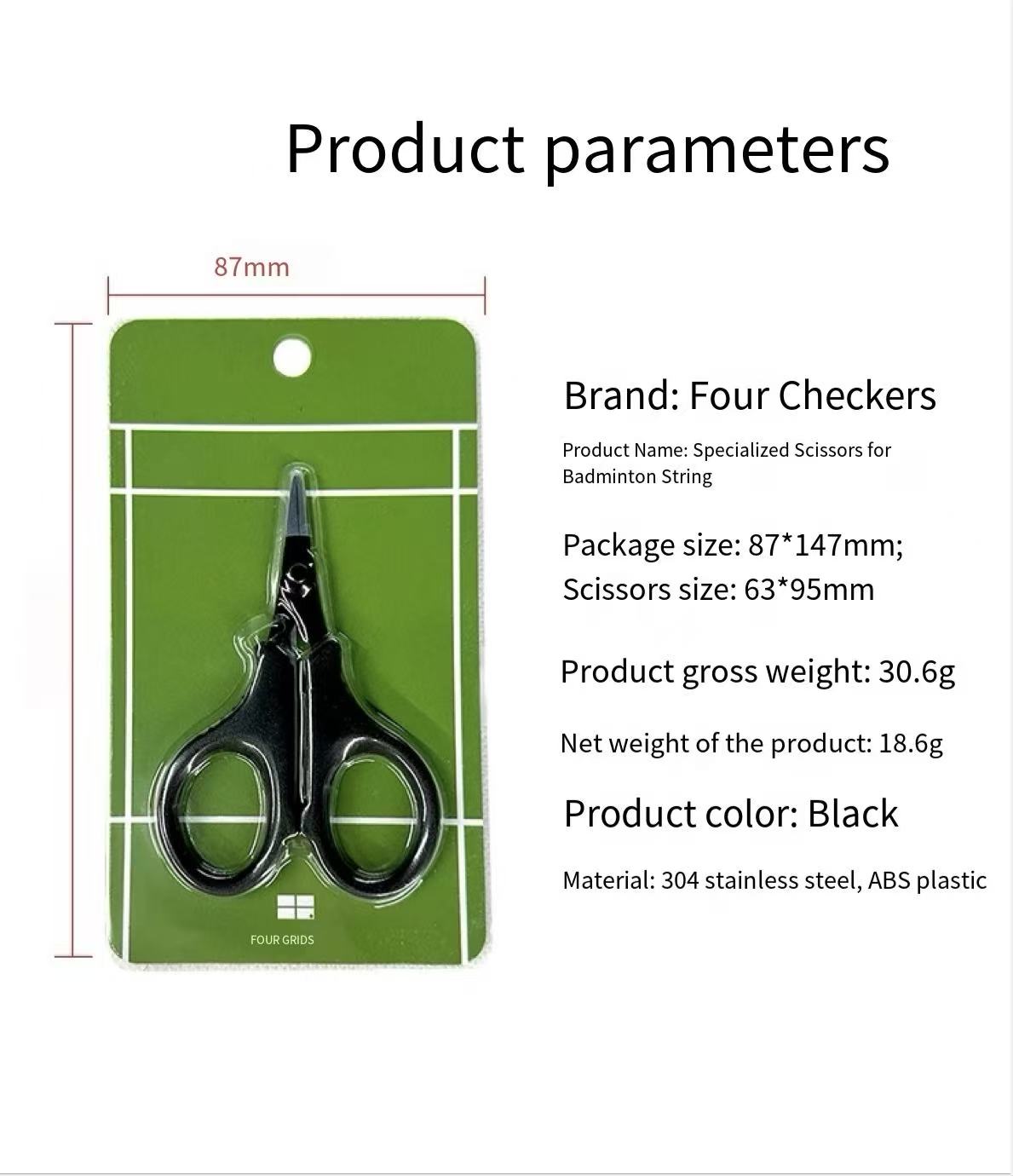 Product parameters

87mm

FOUR GRIDS

Brand: Four Checkers

Product Name: Specialized Scissors for Badminton String

Package size: 87*147mm;
Scissors size: 63*95mm

Product gross weight: 30.6g

Net weight of the product: 18.6g

Product color: Black

Material: 304 stainless steel, ABS plastic